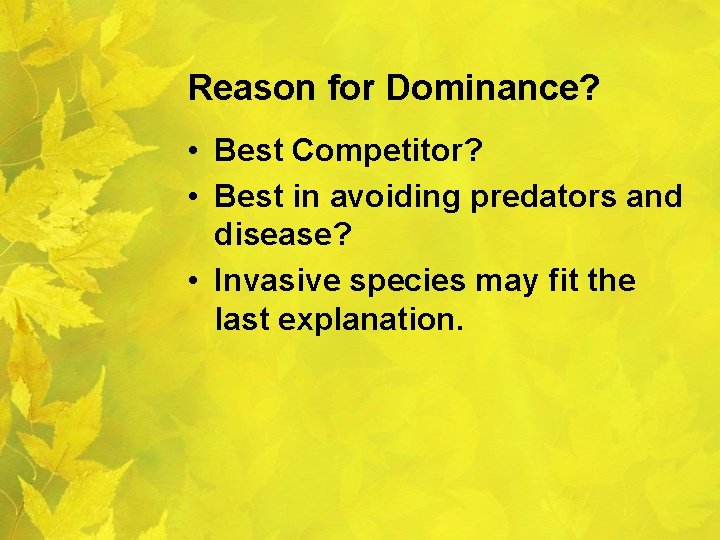 Reason for Dominance?

• Best Competitor?
• Best in avoiding predators and disease?
• Invasive species may fit the last explanation.